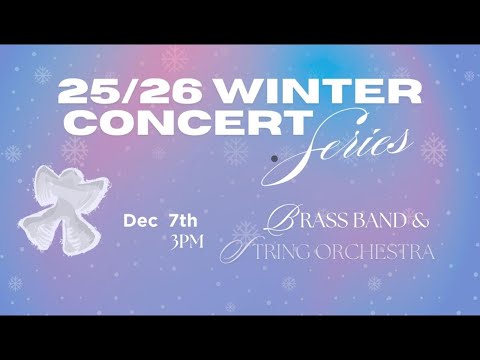 25/26 WINTER CONCERT Series

Dec 7th
3PM

BRASS BAND &
STRING ORCHESTRA